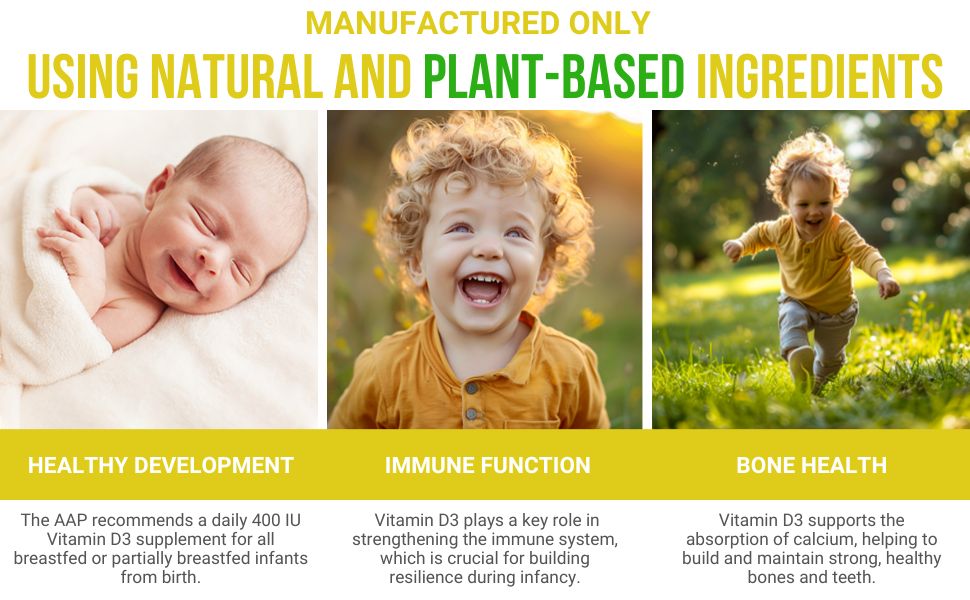 MANUFACTURED ONLY
USING NATURAL AND PLANT-BASED INGREDIENTS

HEALTHY DEVELOPMENT

The AAP recommends a daily 400 IU Vitamin D3 supplement for all breastfed or partially breastfed infants from birth.

IMMUNE FUNCTION

Vitamin D3 plays a key role in strengthening the immune system, which is crucial for building resilience during infancy.

BONE HEALTH

Vitamin D3 supports the absorption of calcium, helping to build and maintain strong, healthy bones and teeth.